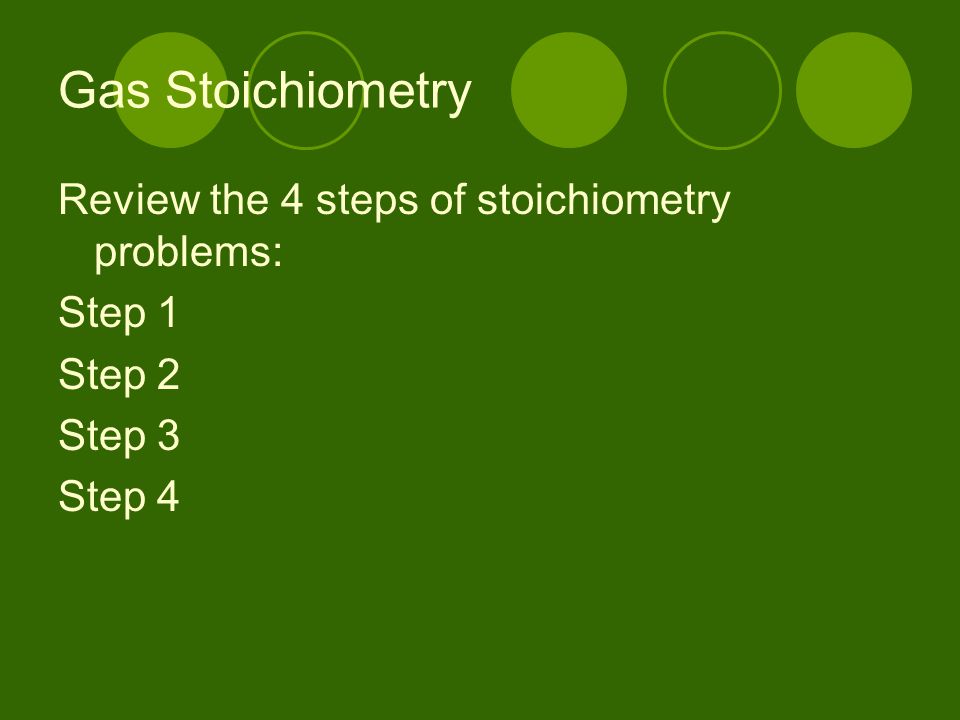 Gas Stoichiometry

Review the 4 steps of stoichiometry problems:

Step 1

Step 2

Step 3

Step 4